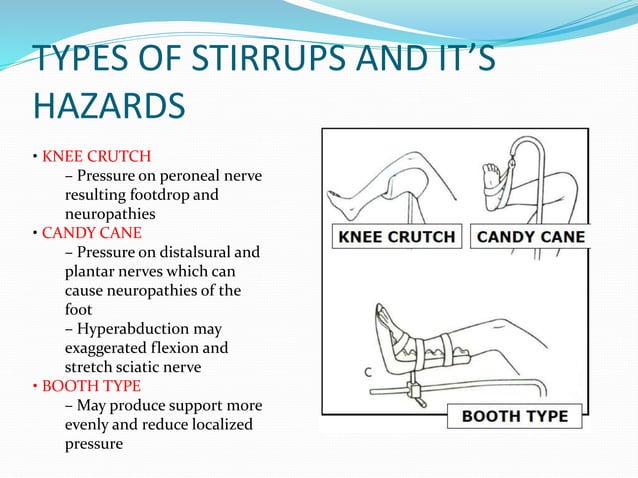 TYPES OF STIRRUPS AND IT'S HAZARDS

• KNEE CRUTCH
– Pressure on peroneal nerve resulting footdrop and neuropathies
• CANDY CANE
– Pressure on distalsural and plantar nerves which can cause neuropathies of the foot
– Hyperabduction may exaggerated flexion and stretch sciatic nerve
• BOOTH TYPE
– May produce support more evenly and reduce localized pressure

KNEE CRUTCH

CANDY CANE

C

BOOTH TYPE